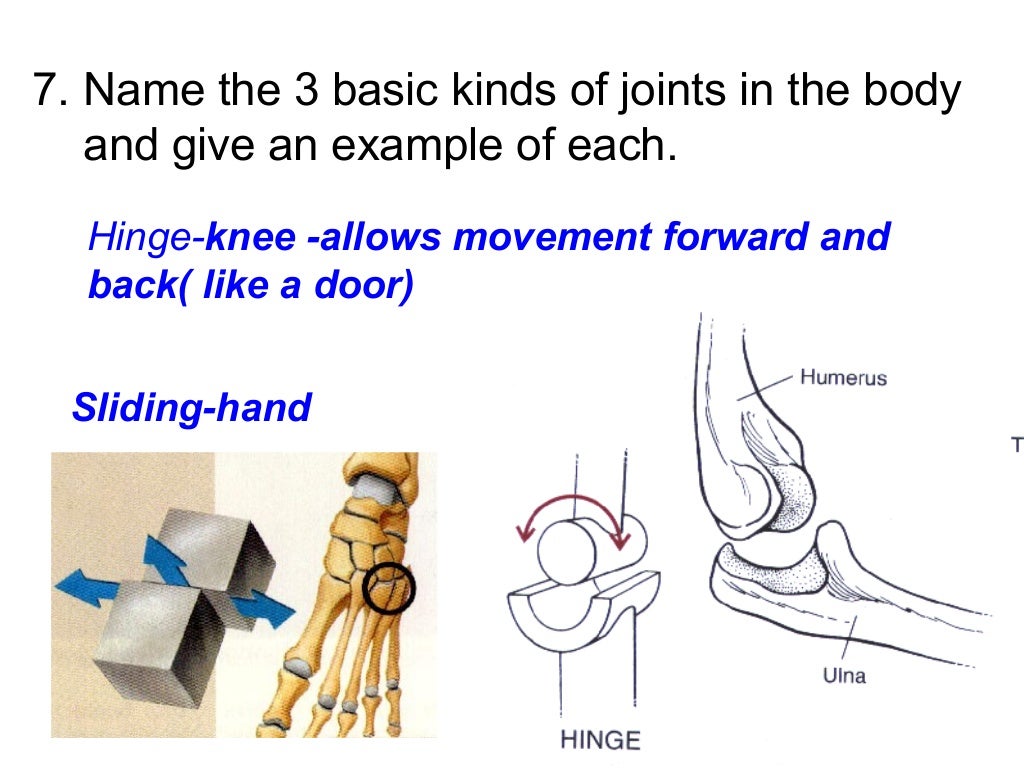 7. Name the 3 basic kinds of joints in the body and give an example of each.

Hinge-knee -allows movement forward and back( like a door)

Sliding-hand

Humerus

T

Ulna

HINGE